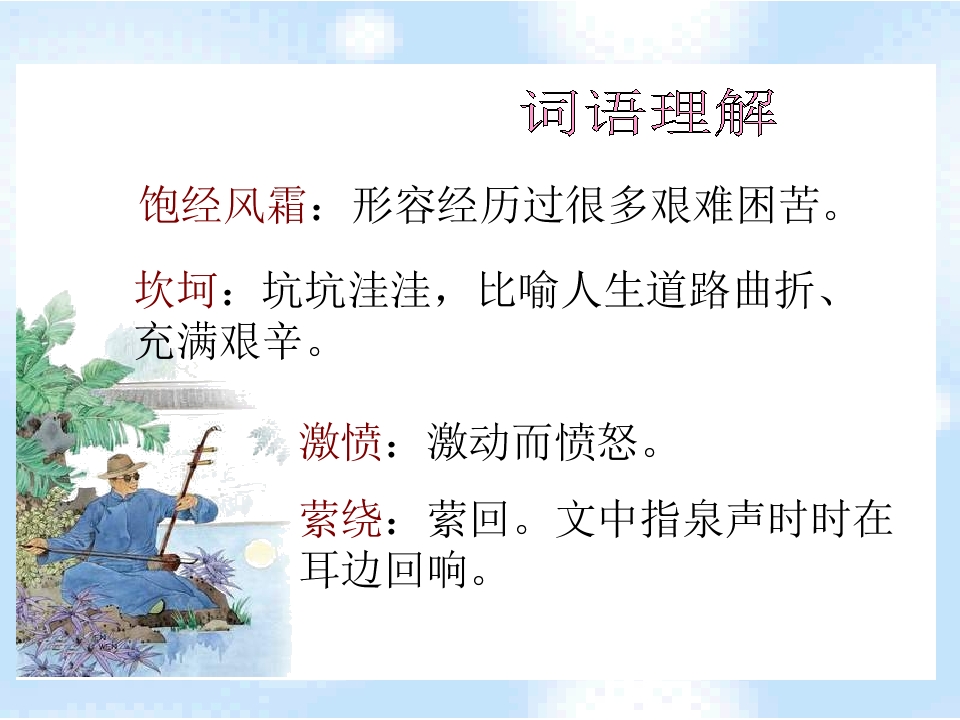 词语理解

饱经风霜：形容经历过很多艰难困苦。

坎坷：坑坑洼洼，比喻人生道路曲折、充满艰辛。

激愤：激动而愤怒。

萦绕：萦回。文中指泉声时时在耳边回响。